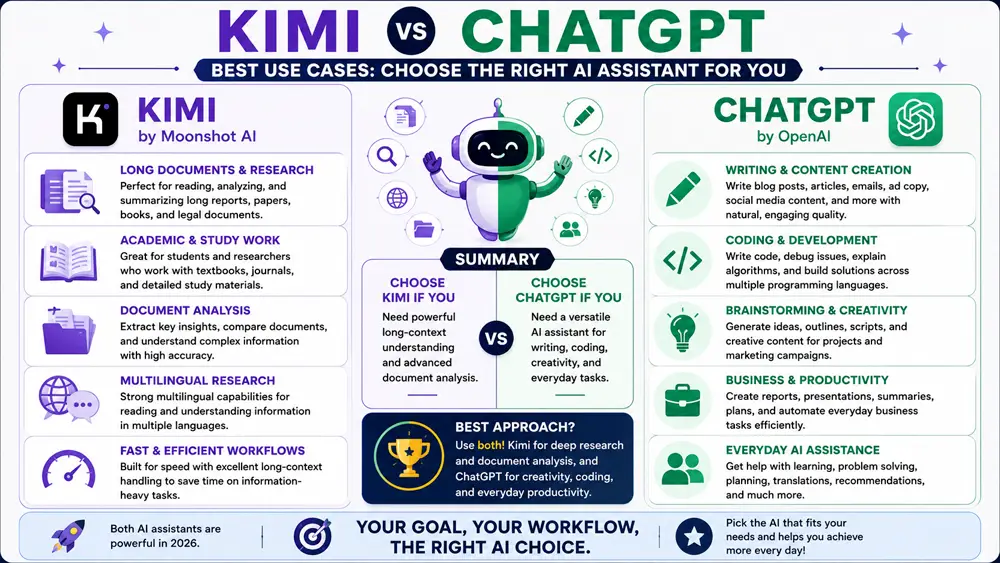 KIMI VS CHATGPT

BEST USE CASES: CHOOSE THE RIGHT AI ASSISTANT FOR YOU

KIMI
by Moonshot AI

LONG DOCUMENTS & RESEARCH
Perfect for reading, analyzing, and summarizing long reports, papers, books, and legal documents.

ACADEMIC & STUDY WORK
Great for students and researchers who work with textbooks, journals, and detailed study materials.

DOCUMENT ANALYSIS
Extract key insights, compare documents, and understand complex information with high accuracy.

MULTILINGUAL RESEARCH
Strong multilingual capabilities for reading and understanding information in multiple languages.

FAST & EFFICIENT WORKFLOWS
Built for speed with excellent long-context handling to save time on information-heavy tasks.

SUMMARY

CHOOSE KIMI IF YOU
Need powerful long-context understanding and advanced document analysis.

VS

CHOOSE CHATGPT IF YOU
Need a versatile AI assistant for writing, coding, creativity, and everyday tasks.

BEST APPROACH?
Use both! Kimi for deep research and document analysis, and ChatGPT for creativity, coding, and everyday productivity.

CHATGPT
by OpenAI

WRITING & CONTENT CREATION
Write blog posts, articles, emails, ad copy, social media content, and more with natural, engaging quality.

CODING & DEVELOPMENT
Write code, debug issues, explain algorithms, and build solutions across multiple programming languages.

BRAINSTORMING & CREATIVITY
Generate ideas, outlines, scripts, and creative content for projects and marketing campaigns.

BUSINESS & PRODUCTIVITY
Create reports, presentations, summaries, plans, and automate everyday business tasks efficiently.

EVERYDAY AI ASSISTANCE
Get help with learning, problem solving, planning, translations, recommendations, and much more.

Both AI assistants are powerful in 2026.

YOUR GOAL, YOUR WORKFLOW, THE RIGHT AI CHOICE.

Pick the AI that fits your needs and helps you achieve more every day!